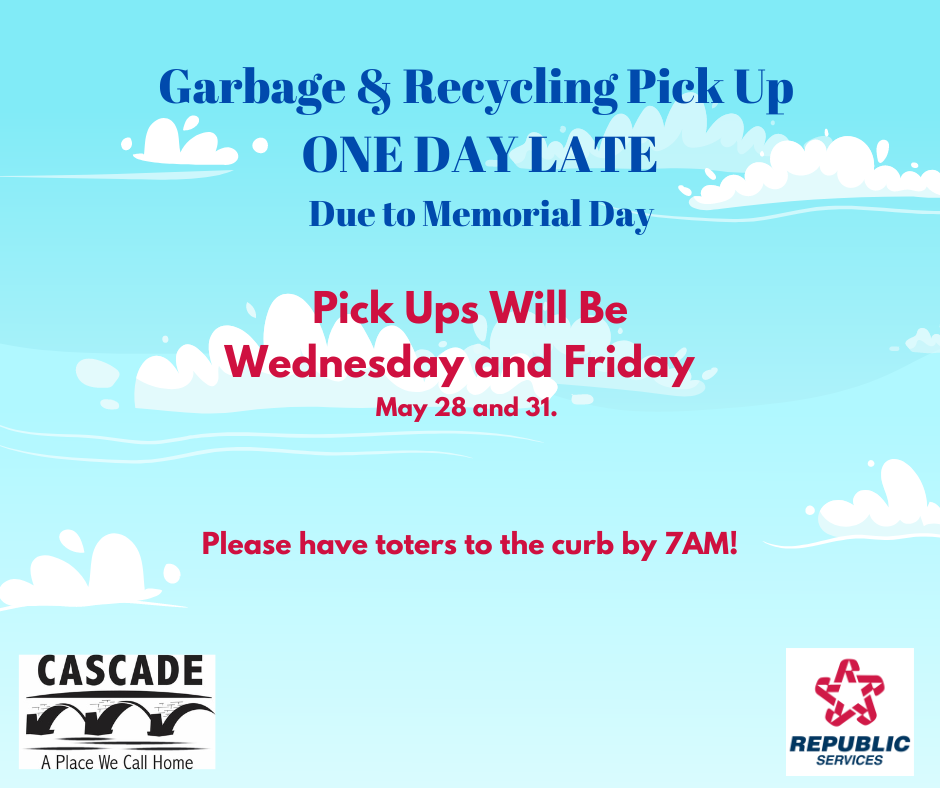 Garbage & Recycling Pick Up
ONE DAY LATE
Due to Memorial Day

Pick Ups Will Be
Wednesday and Friday
May 28 and 31.

Please have toters to the curb by 7AM!

CASCADE
A Place We Call Home

REPUBLIC
SERVICES